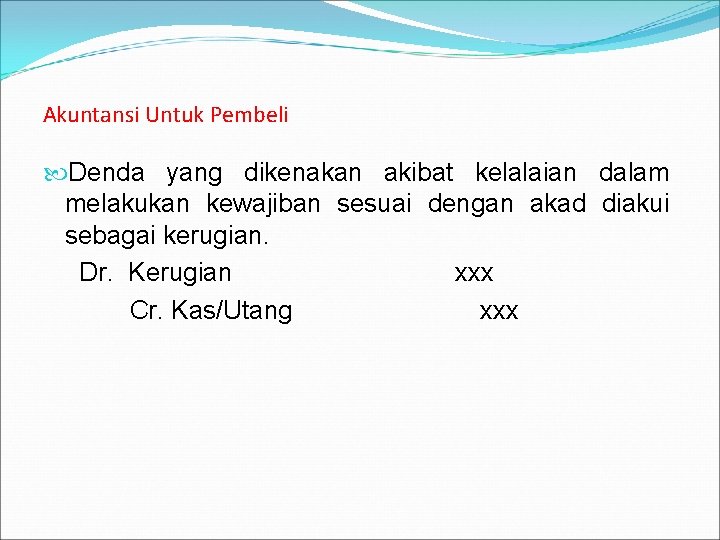 Akuntansi Untuk Pembeli

Denda yang dikenakan akibat kelalaian dalam melakukan kewajiban sesuai dengan akad diakui sebagai kerugian.

Dr. Kerugian xxx

Cr. Kas/Utang xxx